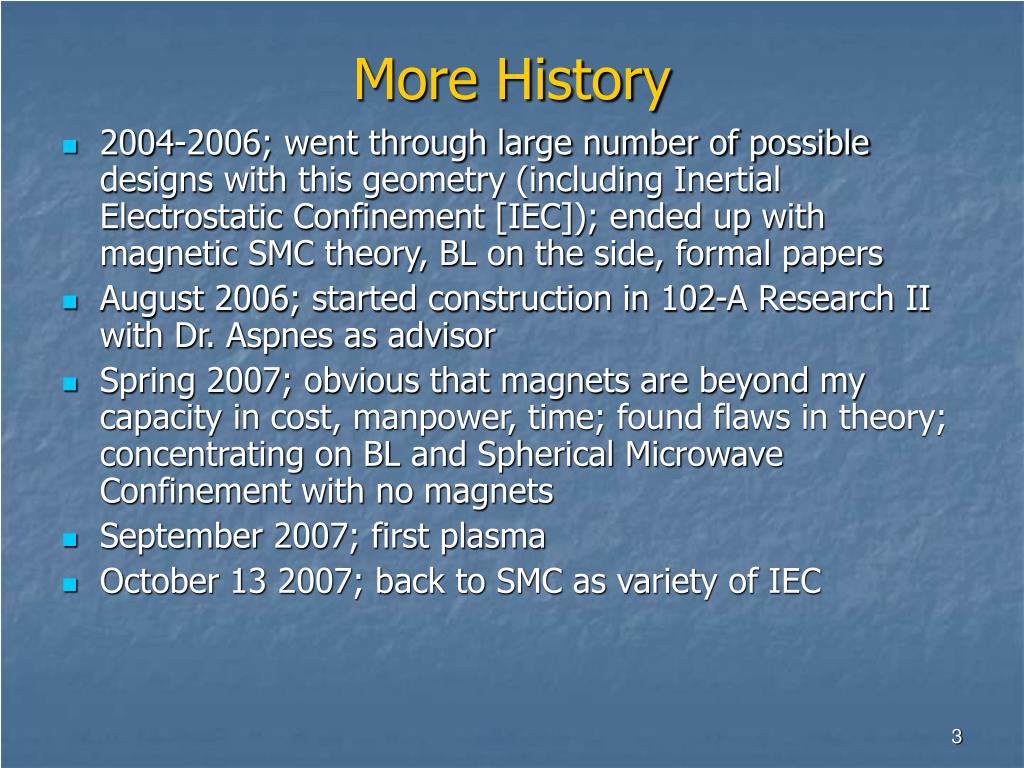 More History

- 2004-2006; went through large number of possible designs with this geometry (including Inertial Electrostatic Confinement [IEC]); ended up with magnetic SMC theory, BL on the side, formal papers
- August 2006; started construction in 102-A Research II with Dr. Aspnes as advisor
- Spring 2007; obvious that magnets are beyond my capacity in cost, manpower, time; found flaws in theory; concentrating on BL and Spherical Microwave Confinement with no magnets
- September 2007; first plasma
- October 13 2007; back to SMC as variety of IEC

3